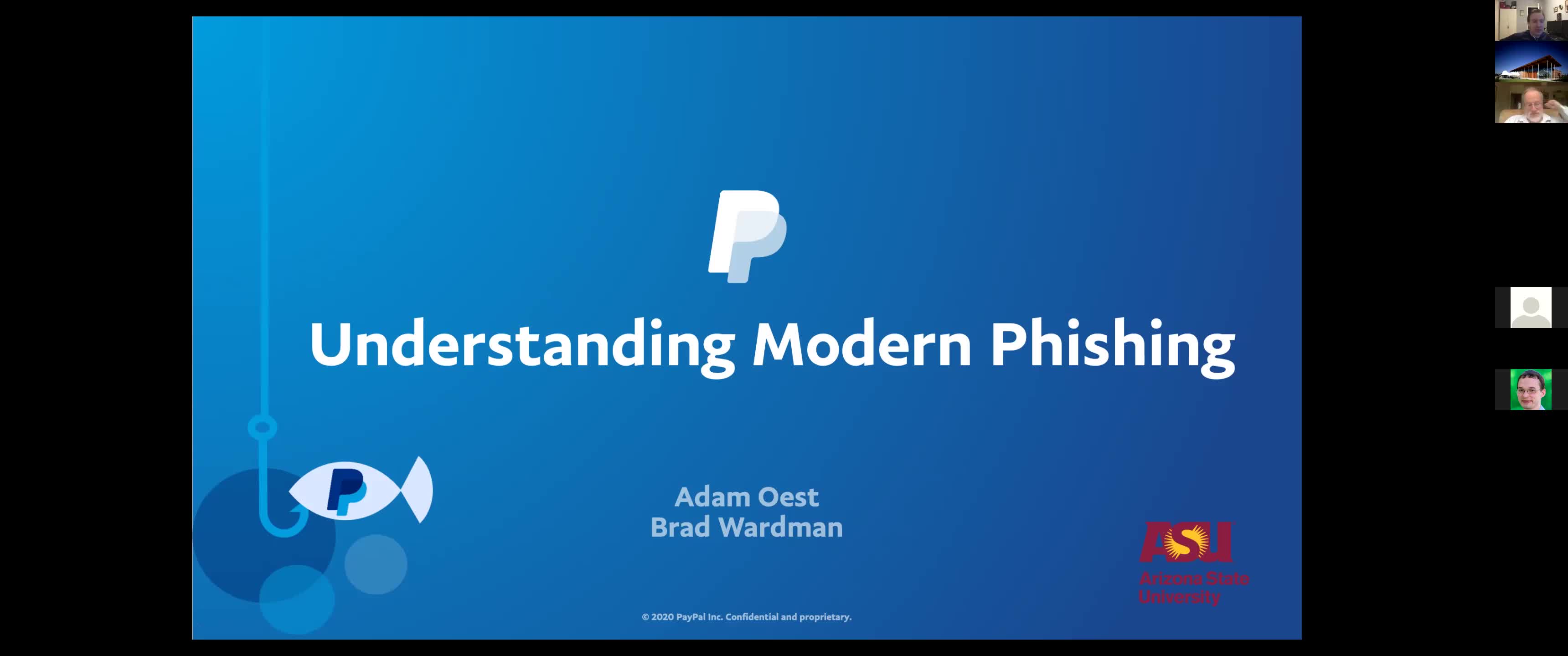 Understanding Modern Phishing

Adam Oest
Brad Wardman

ASU
Arizona State University

© 2020 PayPal Inc. Confidential and proprietary.